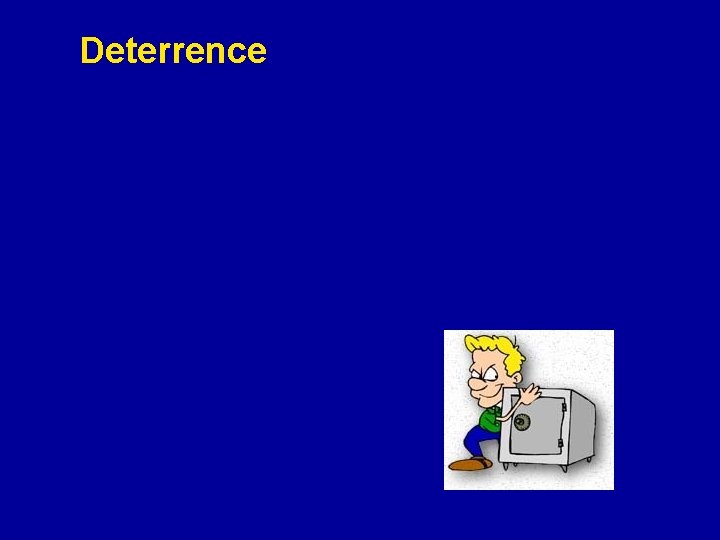 Deterrence